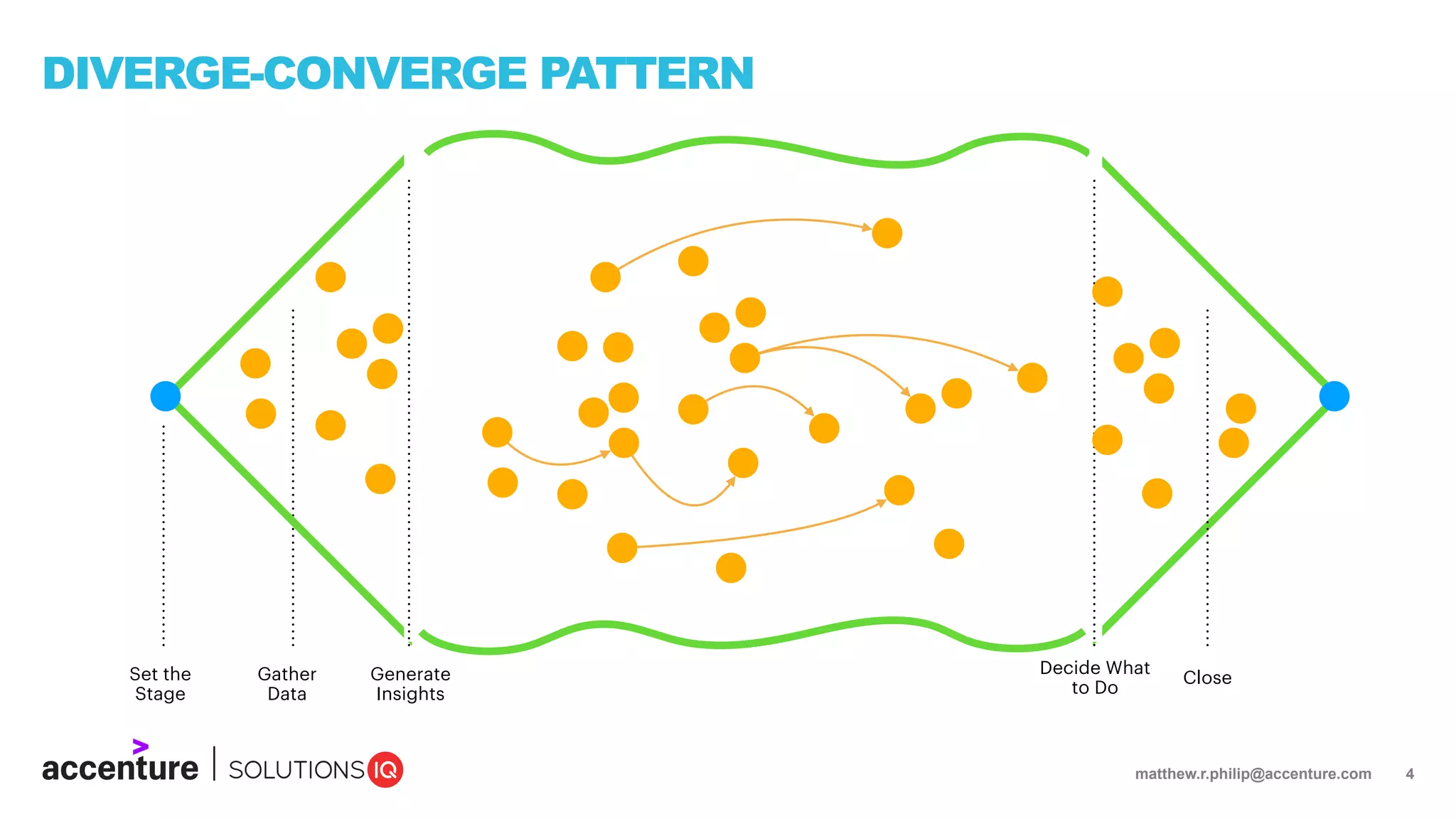 DIVERGE-CONVERGE PATTERN

Set the Stage

Gather Data

Generate Insights

Decide What to Do

Close

accenture | SOLUTIONS IQ

matthew.r.philip@accenture.com

4